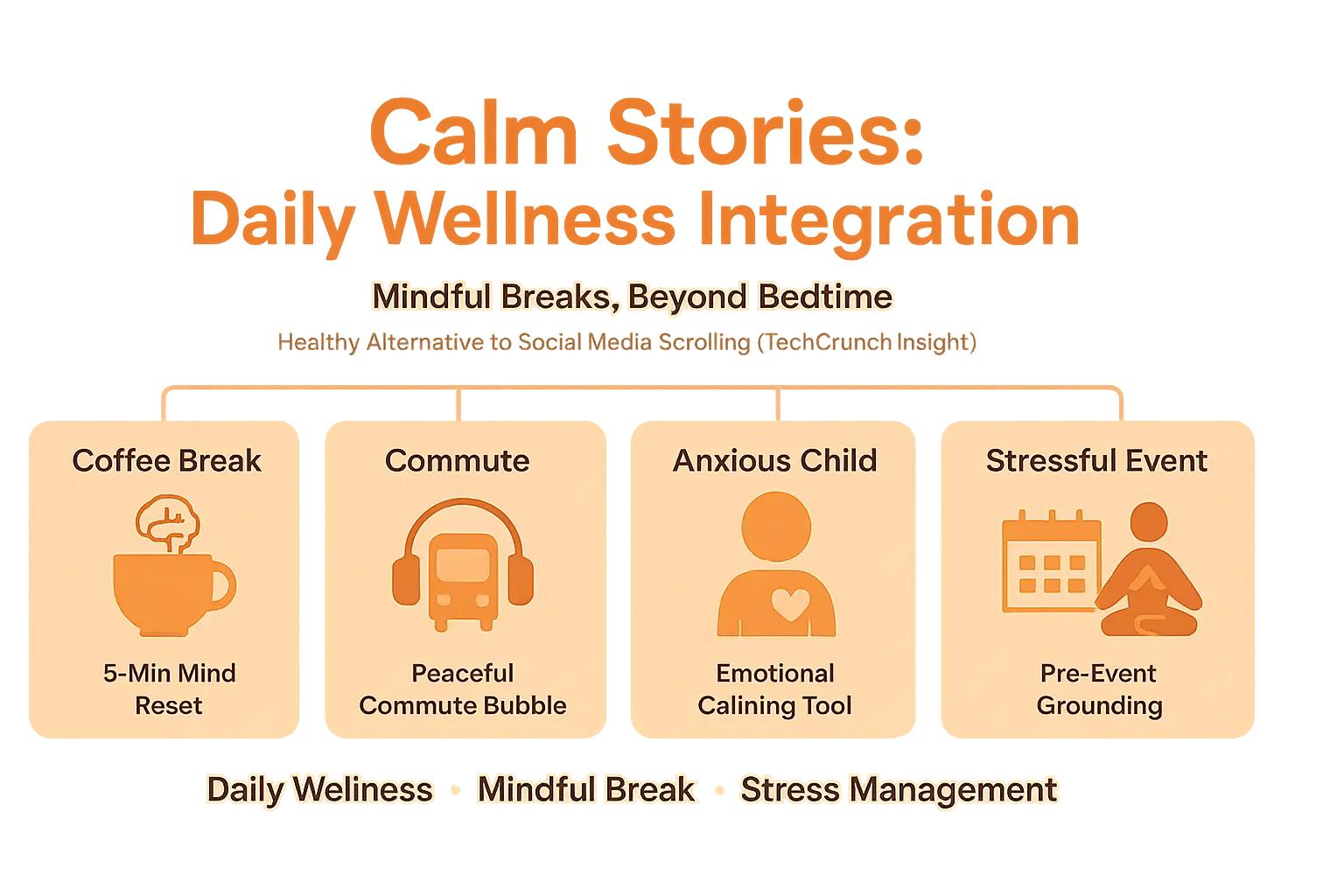 Calm Stories:
Daily Wellness Integration

Mindful Breaks, Beyond Bedtime

Healthy Alternative to Social Media Scrolling (TechCrunch Insight)

Coffee Break

5-Min Mind Reset

Commute

Peaceful Commute Bubble

Anxious Child

Emotional Calining Tool

Stressful Event

Pre-Event Grounding

Daily Weliness • Mindful Break • Stress Management